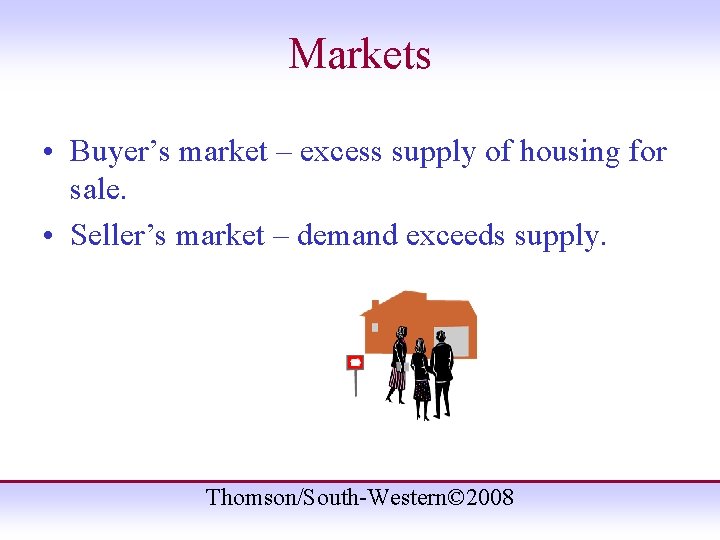 Markets

• Buyer’s market – excess supply of housing for sale.

• Seller’s market – demand exceeds supply.

Thomson/South-Western©2008